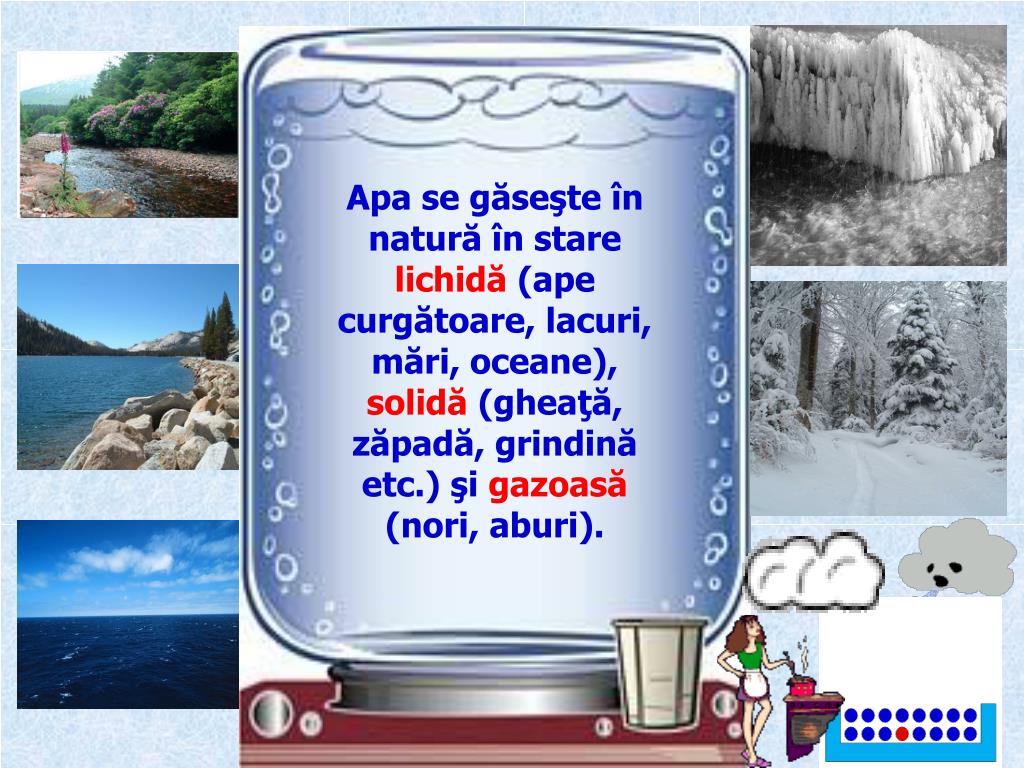 Apa se găseşte în natură în stare lichidă (ape curgătoare, lacuri, mări, oceane), solidă (gheaţă, zăpadă, grindină etc.) şi gazoasă (nori, aburi).